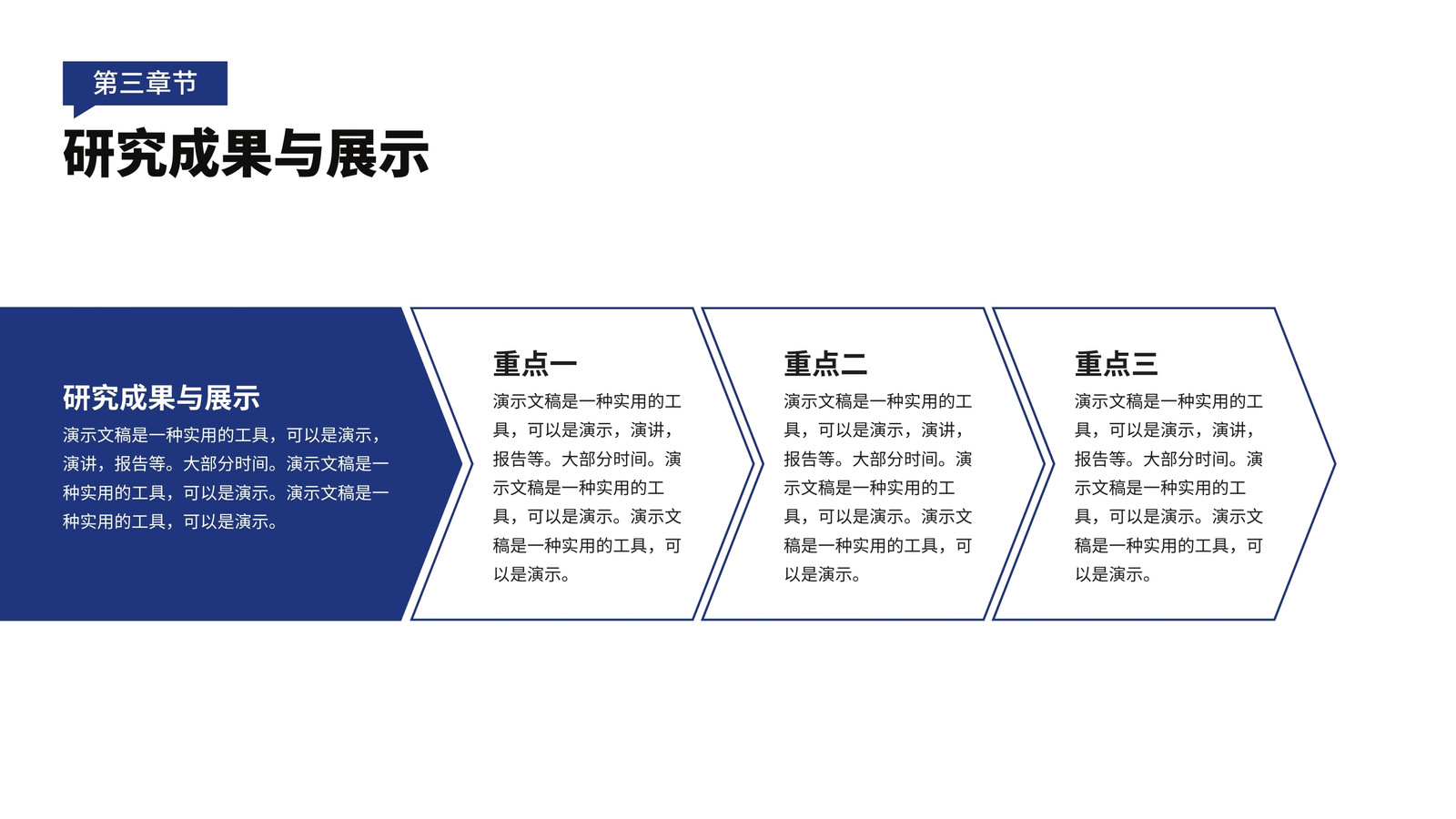 第三章节

研究成果与展示

研究成果与展示

演示文稿是一种实用的工具，可以是演示，演讲，报告等。大部分时间。演示文稿是一种实用的工具，可以是演示。演示文稿是一种实用的工具，可以是演示。

重点一

演示文稿是一种实用的工具，可以是演示，演讲，报告等。大部分时间。演示文稿是一种实用的工具，可以是演示。演示文稿是一种实用的工具，可以是演示。

重点二

演示文稿是一种实用的工具，可以是演示，演讲，报告等。大部分时间。演示文稿是一种实用的工具，可以是演示。演示文稿是一种实用的工具，可以是演示。

重点三

演示文稿是一种实用的工具，可以是演示，演讲，报告等。大部分时间。演示文稿是一种实用的工具，可以是演示。演示文稿是一种实用的工具，可以是演示。